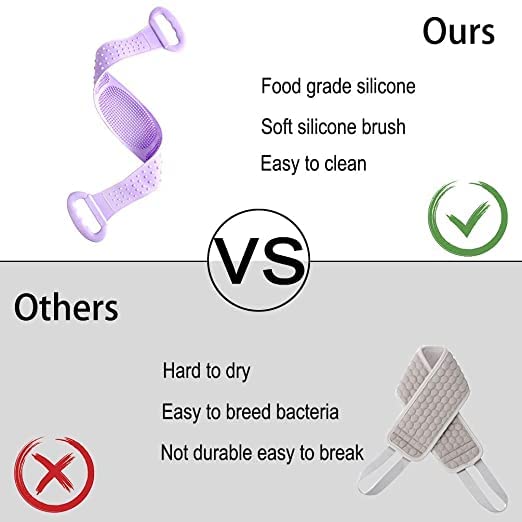 Ours

Food grade silicone

Soft silicone brush

Easy to clean

VS

Others

Hard to dry

Easy to breed bacteria

Not durable easy to break